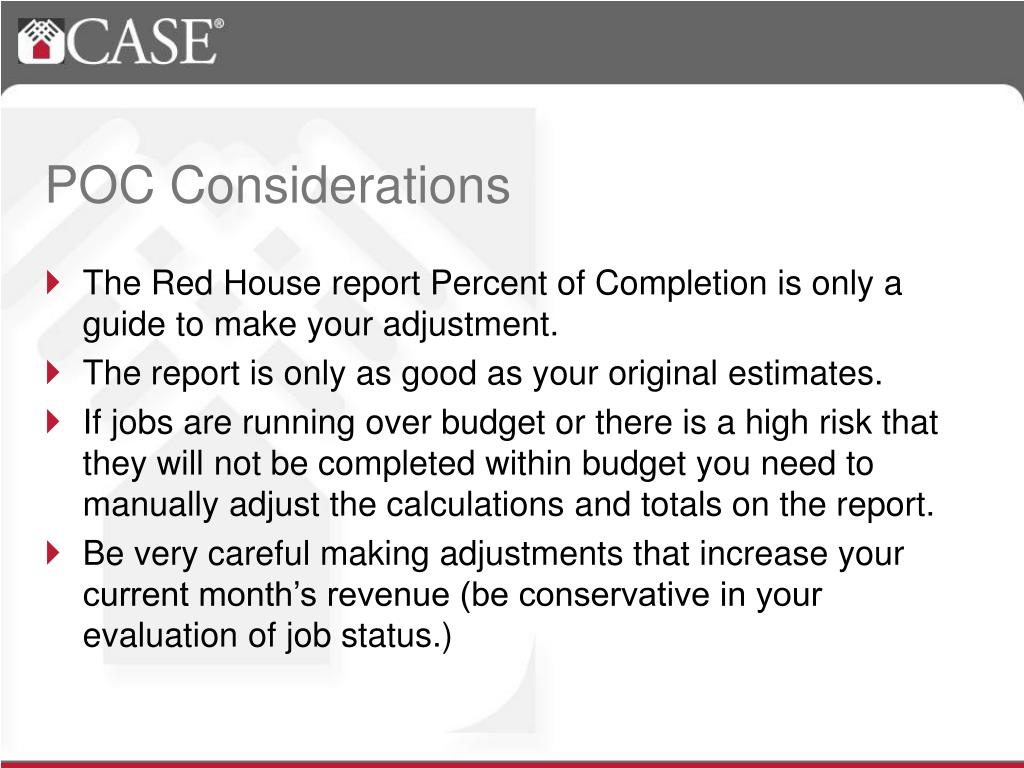 CASE®

POC Considerations

The Red House report Percent of Completion is only a guide to make your adjustment.

The report is only as good as your original estimates.

If jobs are running over budget or there is a high risk that they will not be completed within budget you need to manually adjust the calculations and totals on the report.

Be very careful making adjustments that increase your current month’s revenue (be conservative in your evaluation of job status.)